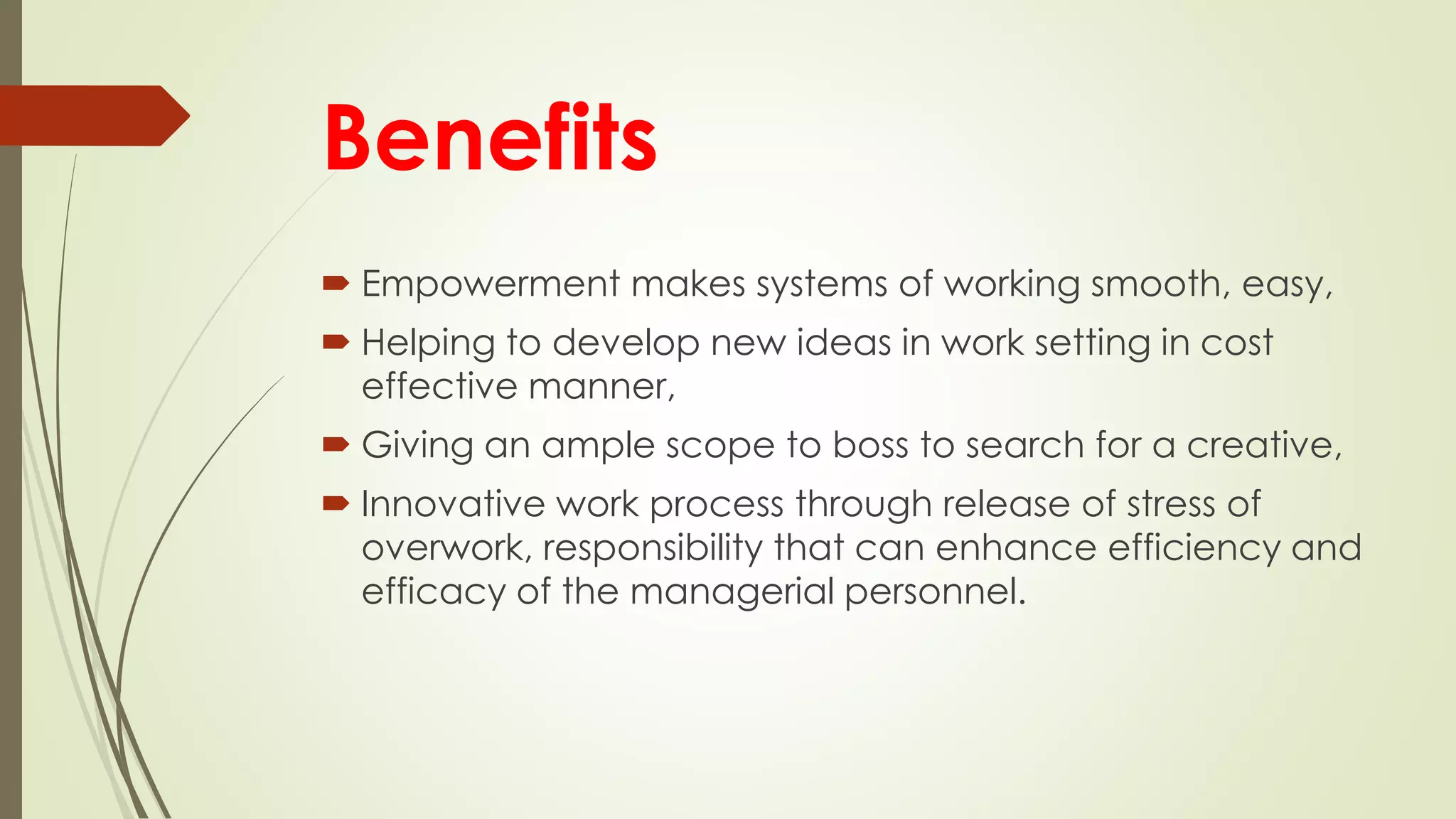 Benefits

Empowerment makes systems of working smooth, easy,

Helping to develop new ideas in work setting in cost effective manner,

Giving an ample scope to boss to search for a creative,

Innovative work process through release of stress of overwork, responsibility that can enhance efficiency and efficacy of the managerial personnel.